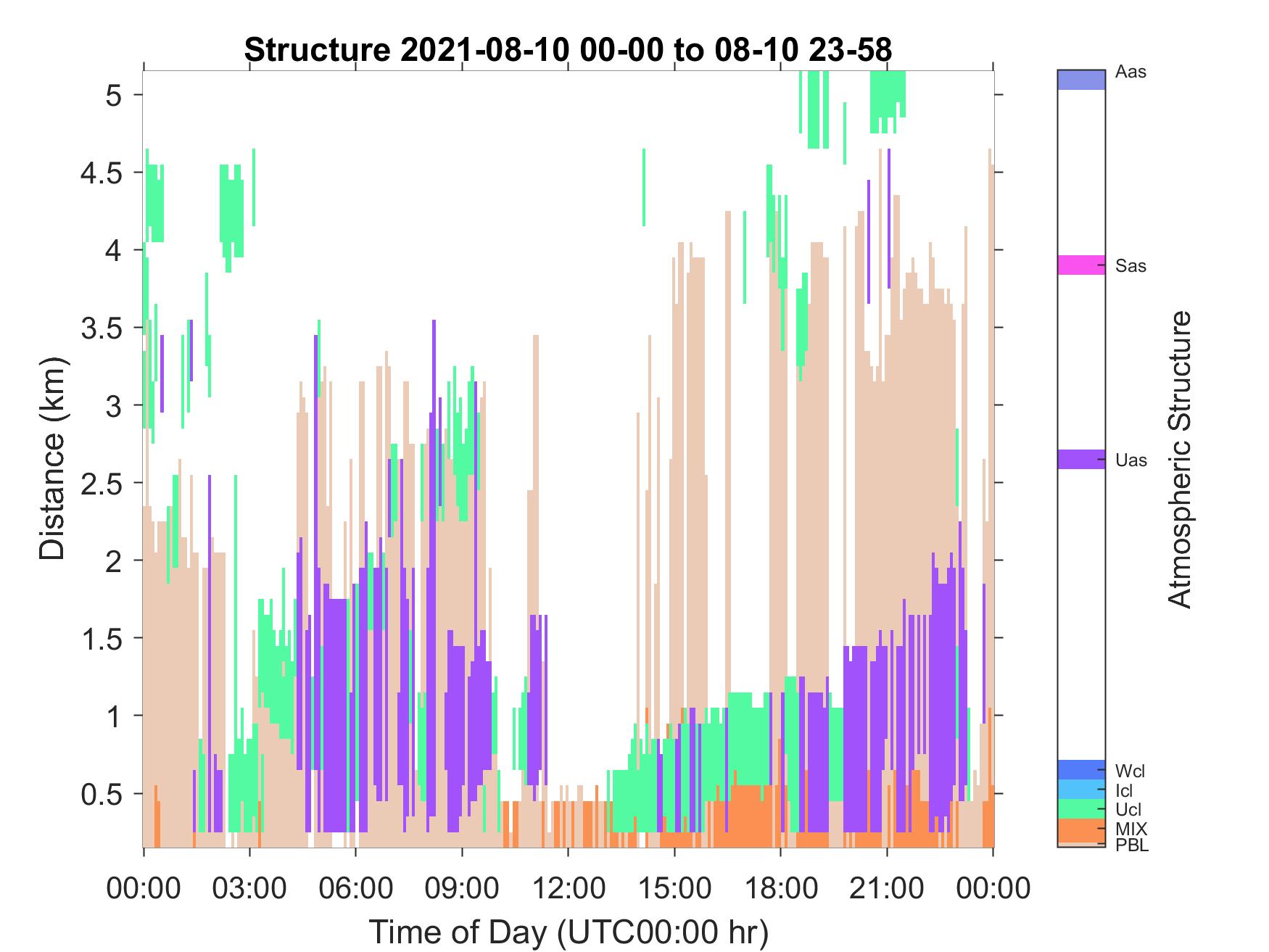 Structure 2021-08-10 00-00 to 08-10 23-58

Distance (km)

5
4.5
4
3.5
3
2.5
2
1.5
1
0.5

00:00 03:00 06:00 09:00 12:00 15:00 18:00 21:00 00:00

Time of Day (UTC00:00 hr)

Aas
Sas
Uas
Wcl
Icl
Ucl
MIX
PBL

Atmospheric Structure